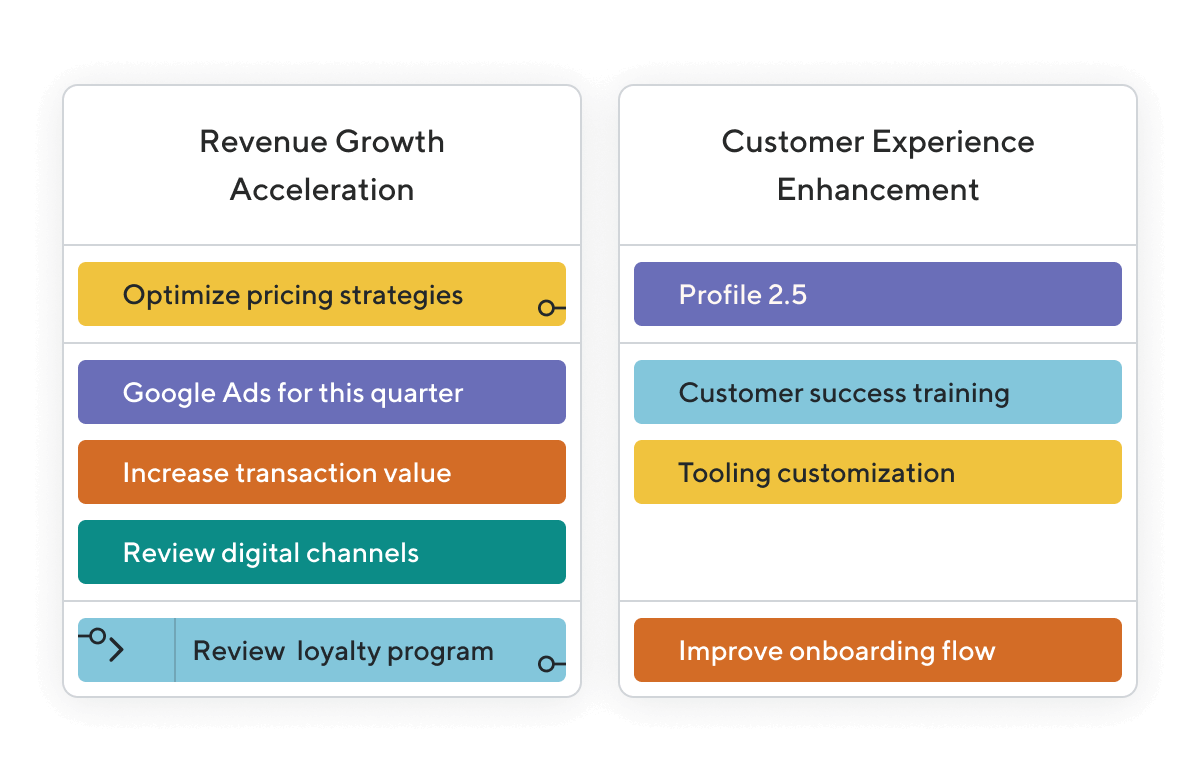 Revenue Growth Acceleration

Optimize pricing strategies

Google Ads for this quarter

Increase transaction value

Review digital channels

Review  loyalty program

Customer Experience Enhancement

Profile 2.5

Customer success training

Tooling customization

Improve onboarding flow